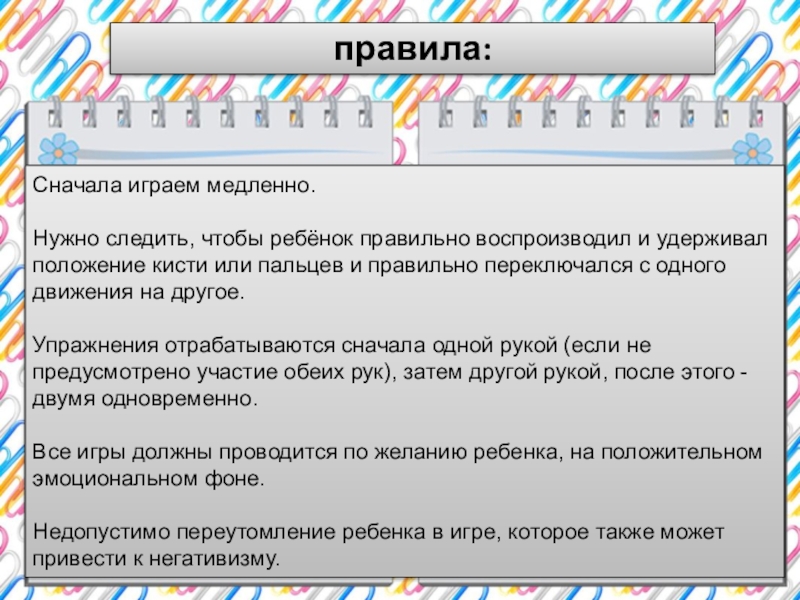 правила:

Сначала играем медленно.

Нужно следить, чтобы ребёнок правильно воспроизводил и удерживал положение кисти или пальцев и правильно переключался с одного движения на другое.

Упражнения отрабатываются сначала одной рукой (если не предусмотрено участие обеих рук), затем другой рукой, после этого - двумя одновременно.

Все игры должны проводится по желанию ребенка, на положительном эмоциональном фоне.

Недопустимо переутомление ребенка в игре, которое также может привести к негативизму.